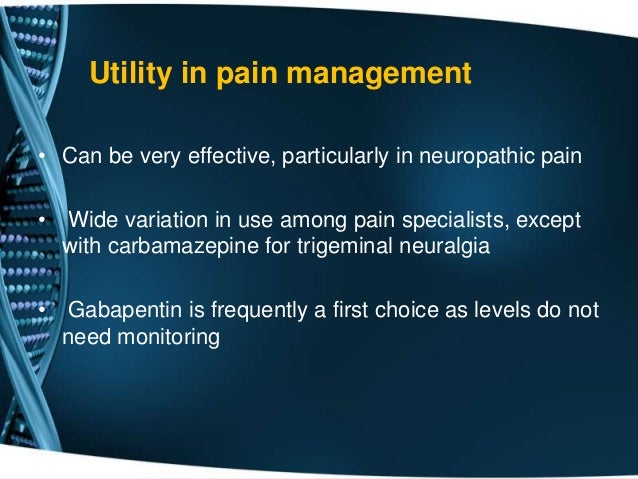 Utility in pain management

• Can be very effective, particularly in neuropathic pain

• Wide variation in use among pain specialists, except with carbamazepine for trigeminal neuralgia

• Gabapentin is frequently a first choice as levels do not need monitoring